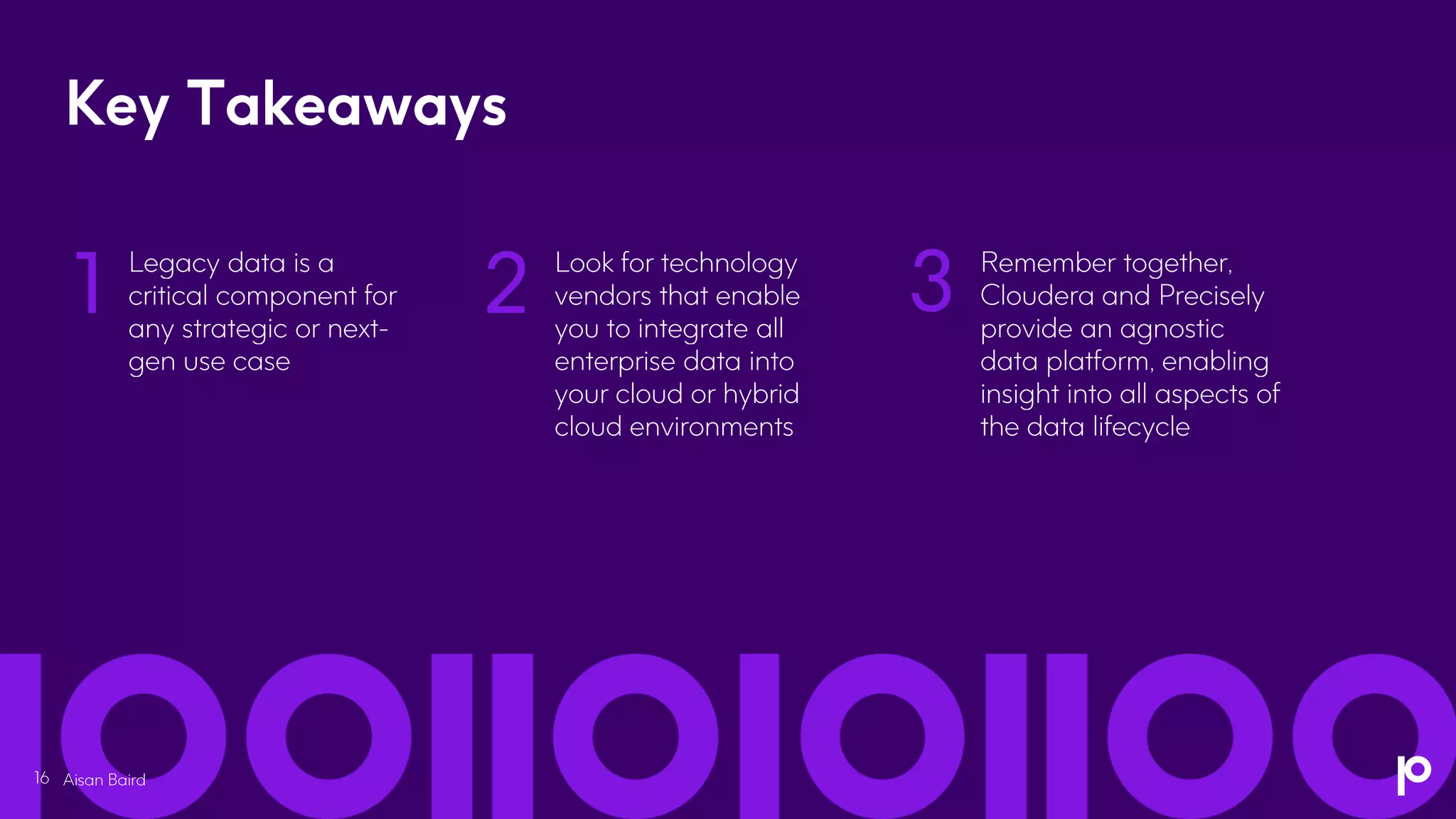 Key Takeaways

1 Legacy data is a critical component for any strategic or next-gen use case

2 Look for technology vendors that enable you to integrate all enterprise data into your cloud or hybrid cloud environments

3 Remember together, Cloudera and Precisely provide an agnostic data platform, enabling insight into all aspects of the data lifecycle

16 Aisan Baird